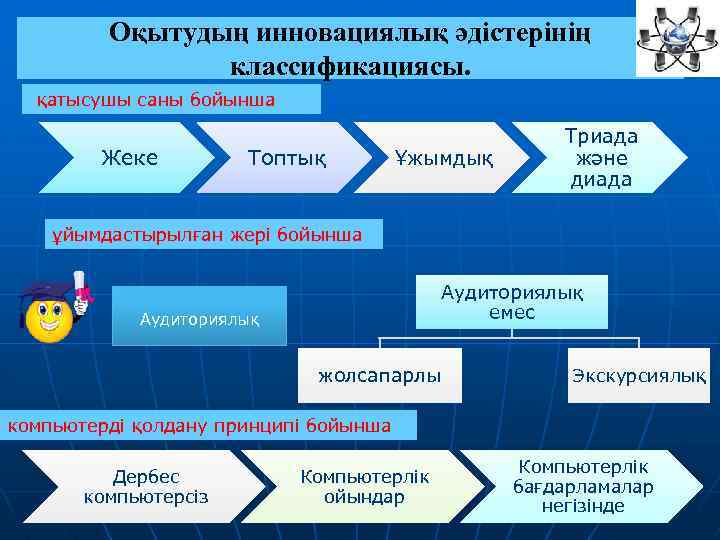 Оқытудың инновациялық әдістерінің классификациясы.

қатысушы саны бойынша

Жеке

Топтық

Ұжымдық

Триада және диада

ұйымдастырылған жері бойынша

Аудиториялық

Аудиториялық емес

жолсапарлы

Экскурсиялық

компьютерді қолдану принципі бойынша

Дербес компьютерсіз

Компьютерлік ойындар

Компьютерлік бағдарламалар негізінде